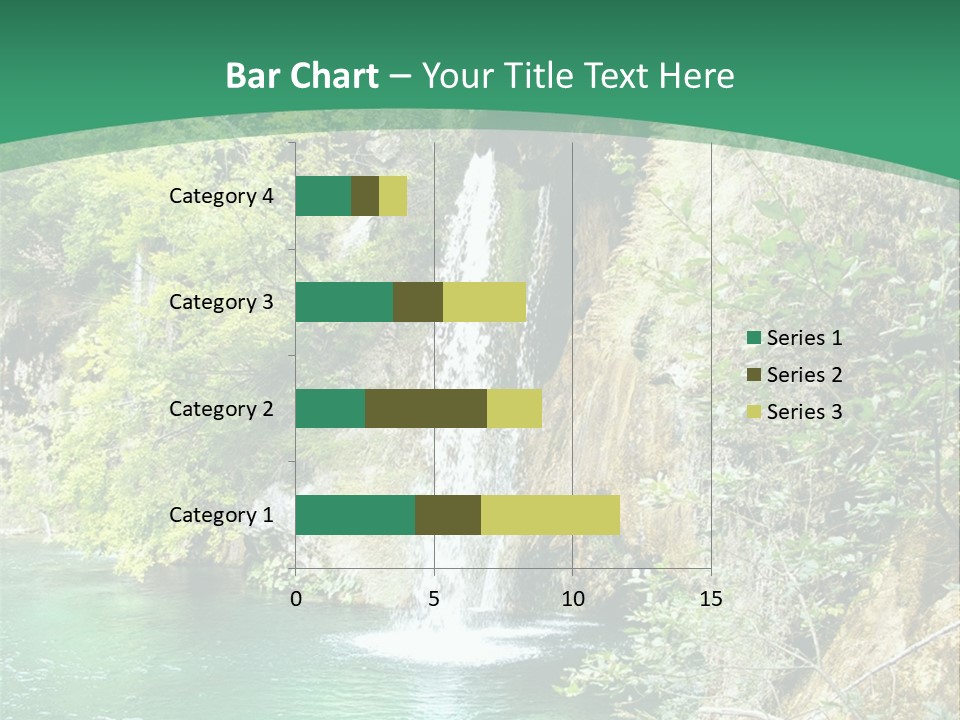 Bar Chart – Your Title Text Here

Category 4
Category 3
Category 2
Category 1

0
5
10
15

Series 1
Series 2
Series 3